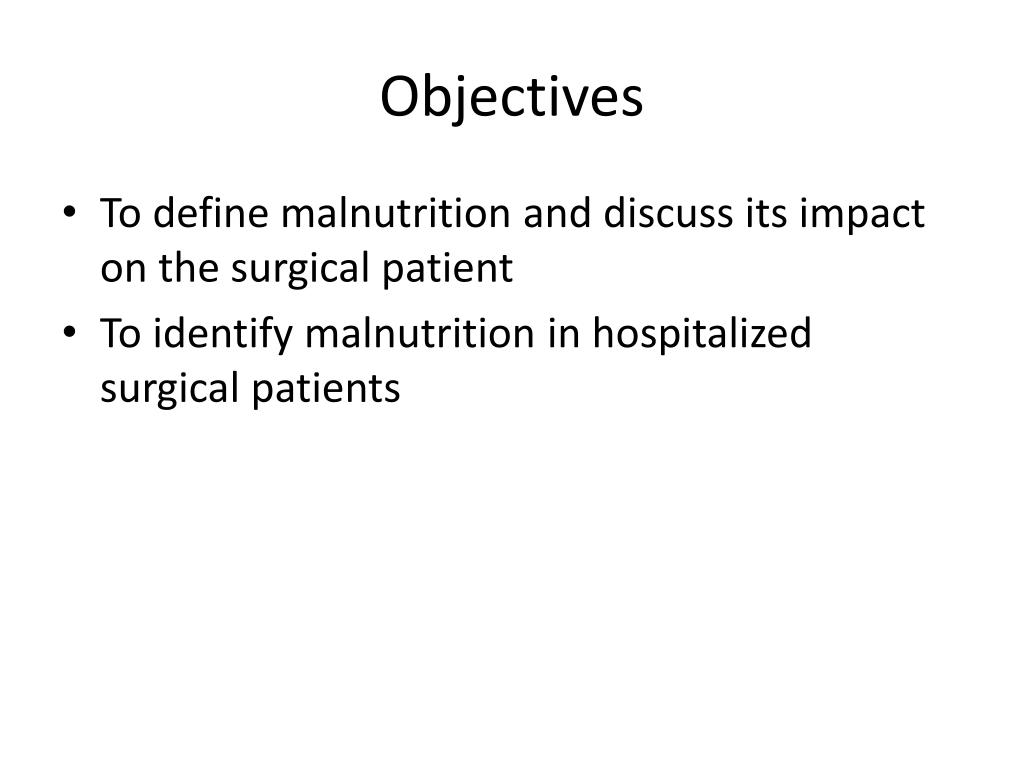 Objectives

• To define malnutrition and discuss its impact on the surgical patient
• To identify malnutrition in hospitalized surgical patients